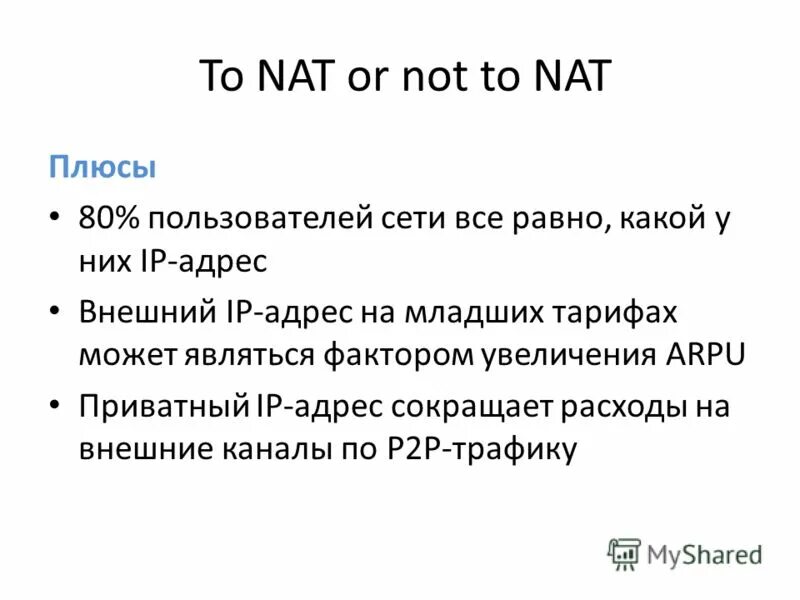 To NAT or not to NAT

Плюсы

• 80% пользователей сети все равно, какой у них IP-адрес

• Внешний IP-адрес на младших тарифах может являться фактором увеличения ARPU

• Приватный IP-адрес сокращает расходы на внешние каналы по P2P-трафику

MyShared